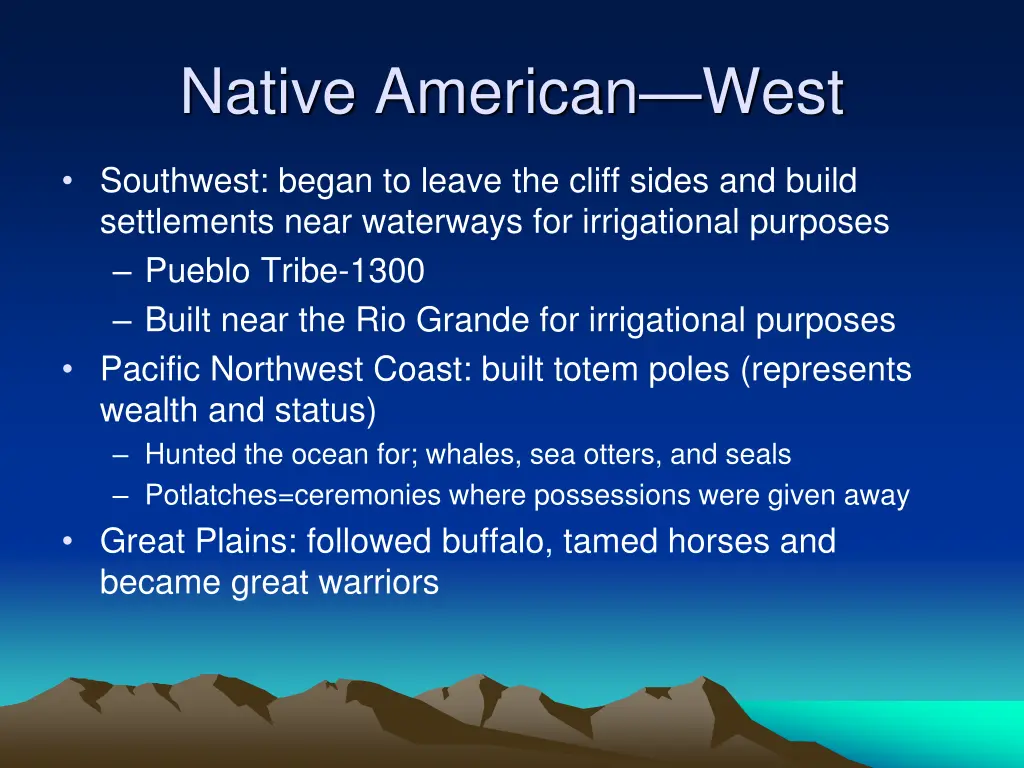 Native American—West

• Southwest: began to leave the cliff sides and build settlements near waterways for irrigational purposes
  – Pueblo Tribe-1300
  – Built near the Rio Grande for irrigational purposes
• Pacific Northwest Coast: built totem poles (represents wealth and status)
  – Hunted the ocean for; whales, sea otters, and seals
  – Potlatches=ceremonies where possessions were given away
• Great Plains: followed buffalo, tamed horses and became great warriors